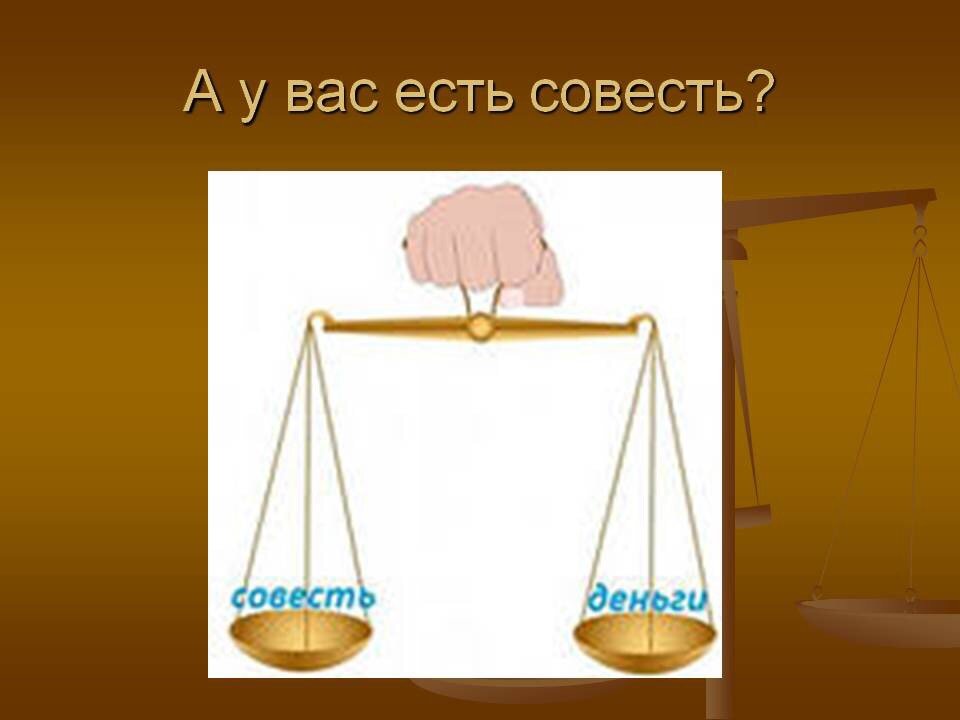 А у вас есть совесть?

совесть

деньги